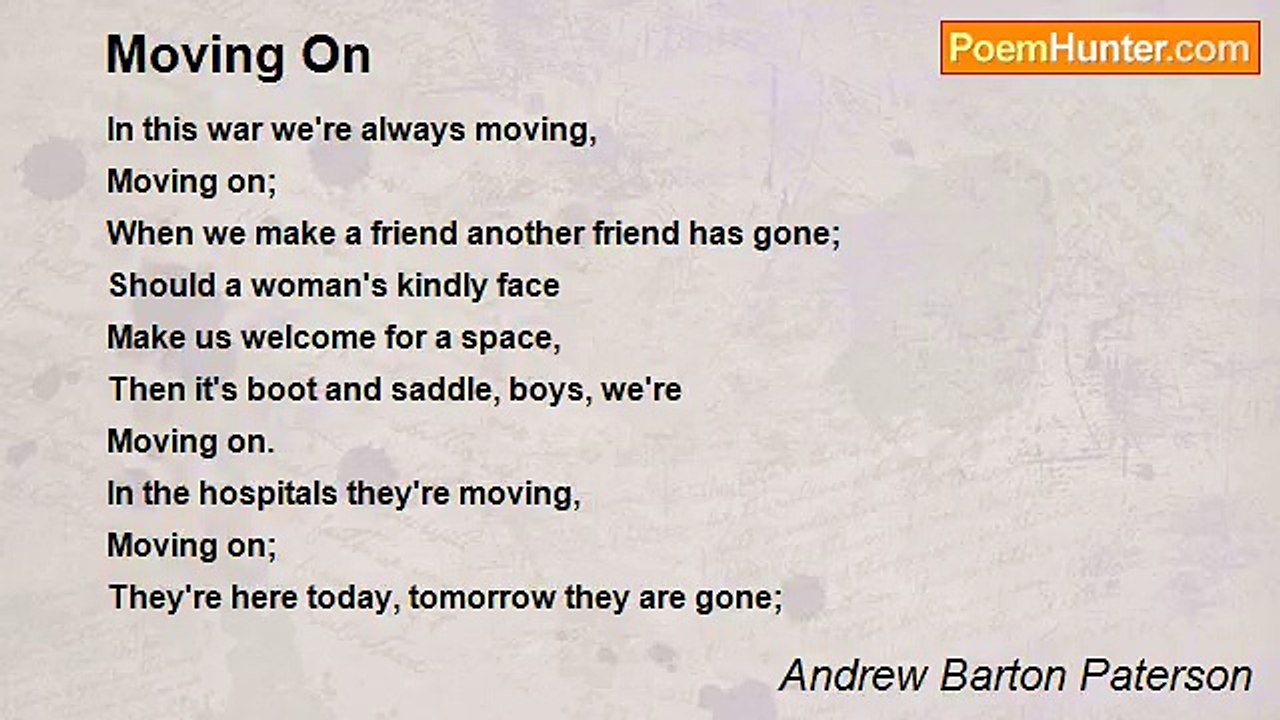 Moving On

PoemHunter.com

In this war we're always moving,
Moving on;
When we make a friend another friend has gone;
Should a woman's kindly face
Make us welcome for a space,
Then it's boot and saddle, boys, we're
Moving on.
In the hospitals they're moving,
Moving on;
They're here today, tomorrow they are gone;

Andrew Barton Paterson